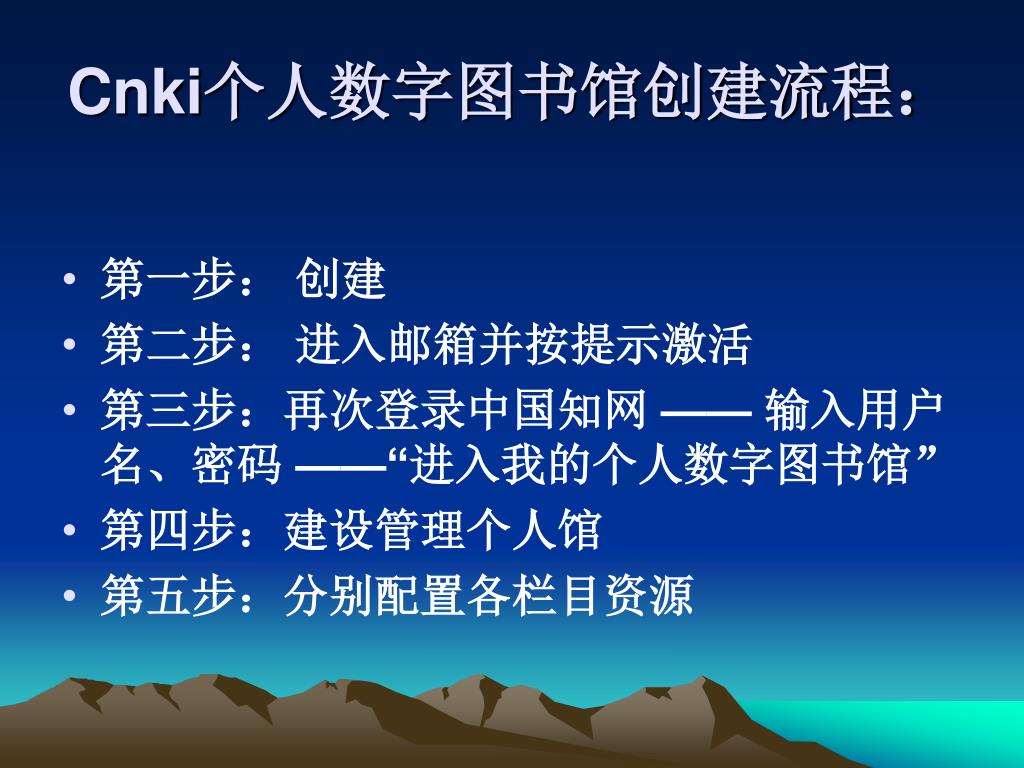 Cnki个人数字图书馆创建流程：

• 第一步： 创建
• 第二步： 进入邮箱并按提示激活
• 第三步：再次登录中国知网 —— 输入用户名、密码 ——“进入我的个人数字图书馆”
• 第四步：建设管理个人馆
• 第五步：分别配置各栏目资源